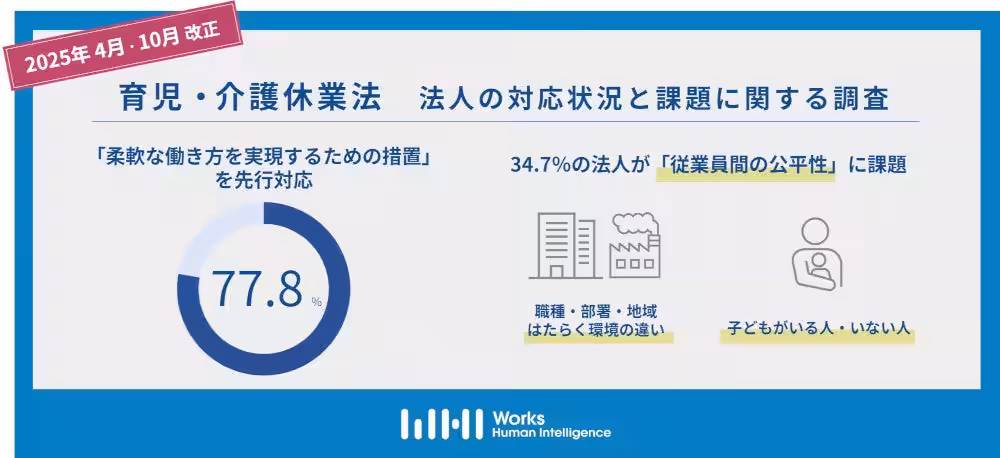 2025年 4月・10月 改正

育児・介護休業法　法人の対応状況と課題に関する調査

「柔軟な働き方を実現するための措置」を先行対応

77.8 %

34.7%の法人が「従業員間の公平性」に課題

職種・部署・地域
はたらく環境の違い

子どもがいる人・いない人

Works
Human Intelligence